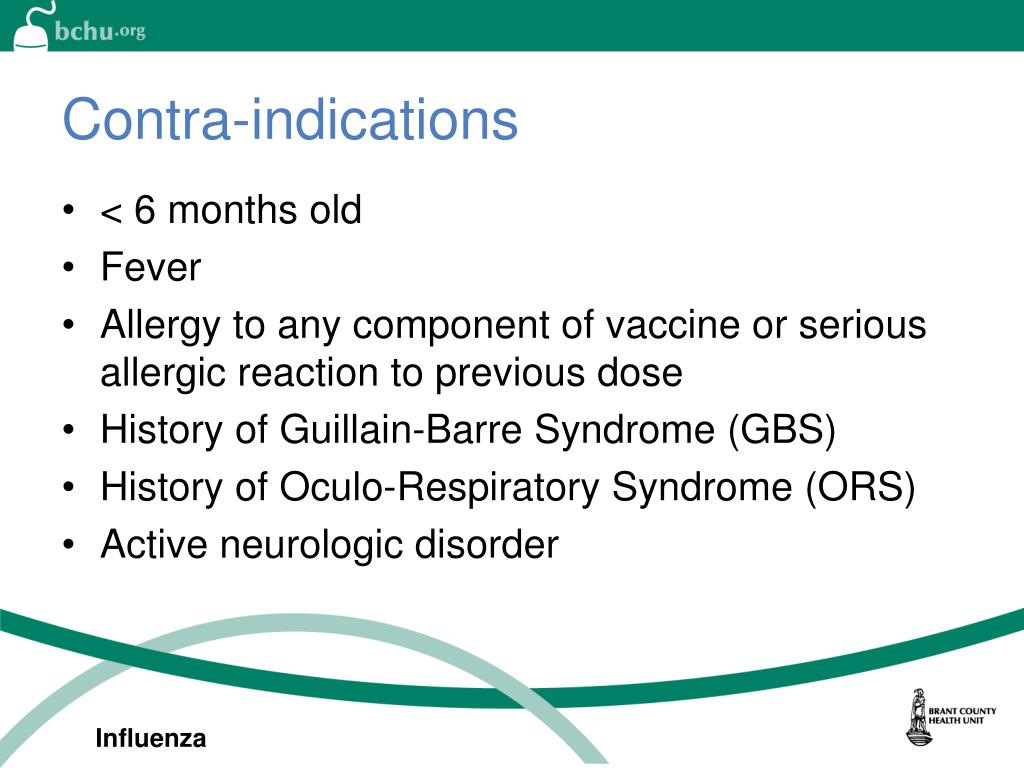 bchu.org

Contra-indications

• < 6 months old
• Fever
• Allergy to any component of vaccine or serious allergic reaction to previous dose
• History of Guillain-Barre Syndrome (GBS)
• History of Oculo-Respiratory Syndrome (ORS)
• Active neurologic disorder

Influenza

BRANT COUNTY HEALTH UNIT